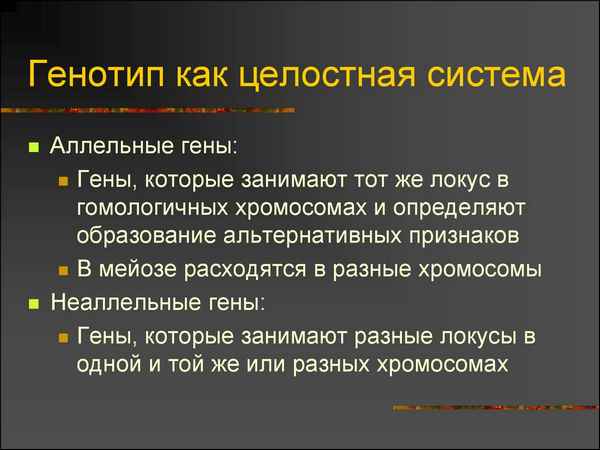 Генотип как целостная система

Аллельные гены:

Гены, которые занимают тот же локус в гомологичных хромосомах и определяют образование альтернативных признаков

В мейозе расходятся в разные хромосомы

Неаллельные гены:

Гены, которые занимают разные локусы в одной и той же или разных хромосомах